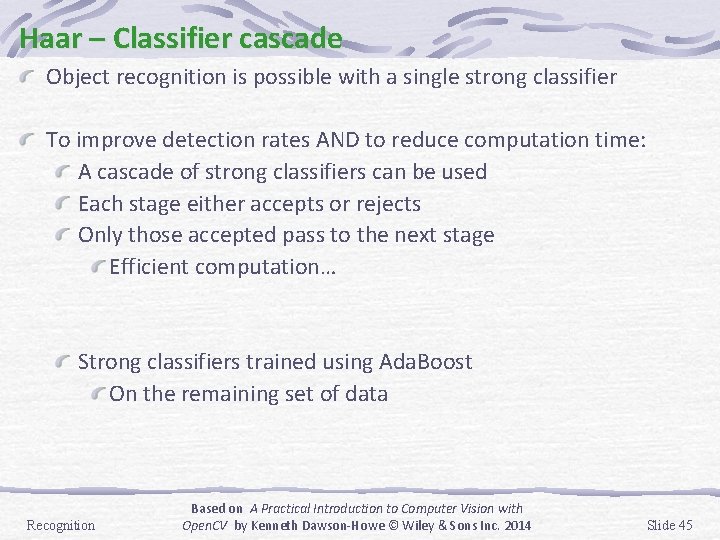 Haar – Classifier cascade

Object recognition is possible with a single strong classifier

To improve detection rates AND to reduce computation time:

A cascade of strong classifiers can be used

Each stage either accepts or rejects

Only those accepted pass to the next stage

Efficient computation…

Strong classifiers trained using AdaBoost

On the remaining set of data

Recognition

Based on A Practical Introduction to Computer Vision with OpenCV by Kenneth Dawson-Howe © Wiley & Sons Inc. 2014

Slide 45